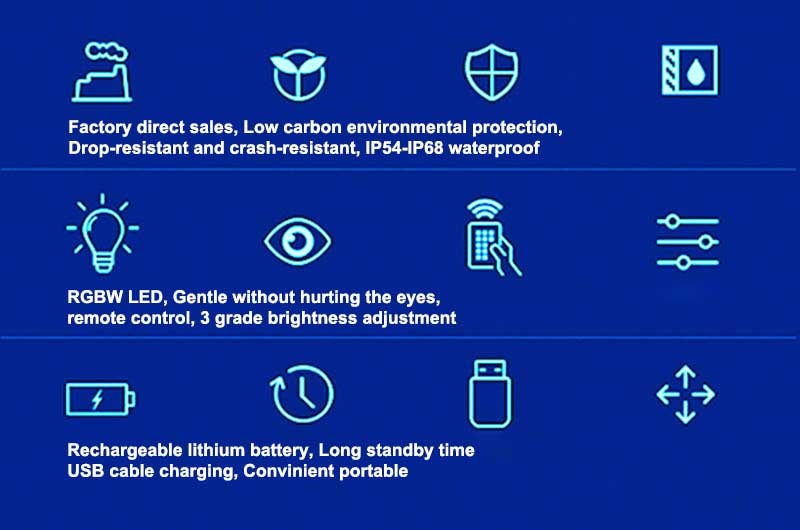 Factory direct sales, Low carbon environmental protection,
Drop-resistant and crash-resistant, IP54-IP68 waterproof

RGBW LED, Gentle without hurting the eyes,
remote control, 3 grade brightness adjustment

Rechargeable lithium battery, Long standby time
USB cable charging, Convinient portable